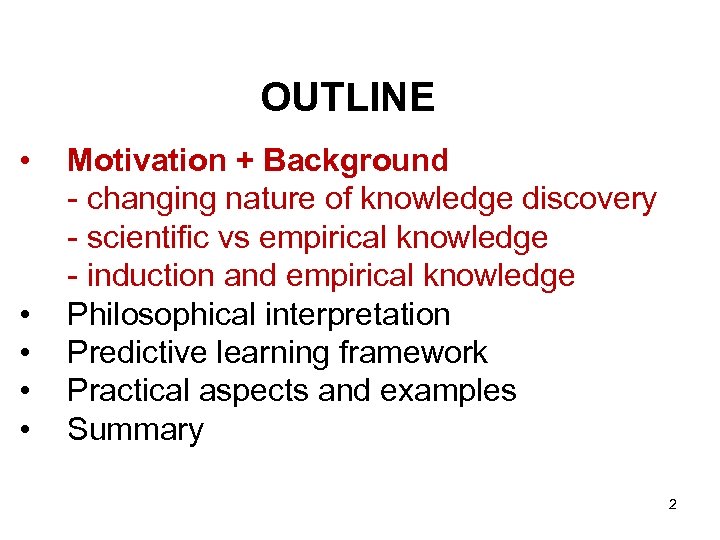 OUTLINE

• Motivation + Background
- changing nature of knowledge discovery
- scientific vs empirical knowledge
- induction and empirical knowledge
• Philosophical interpretation
• Predictive learning framework
• Practical aspects and examples
• Summary

2